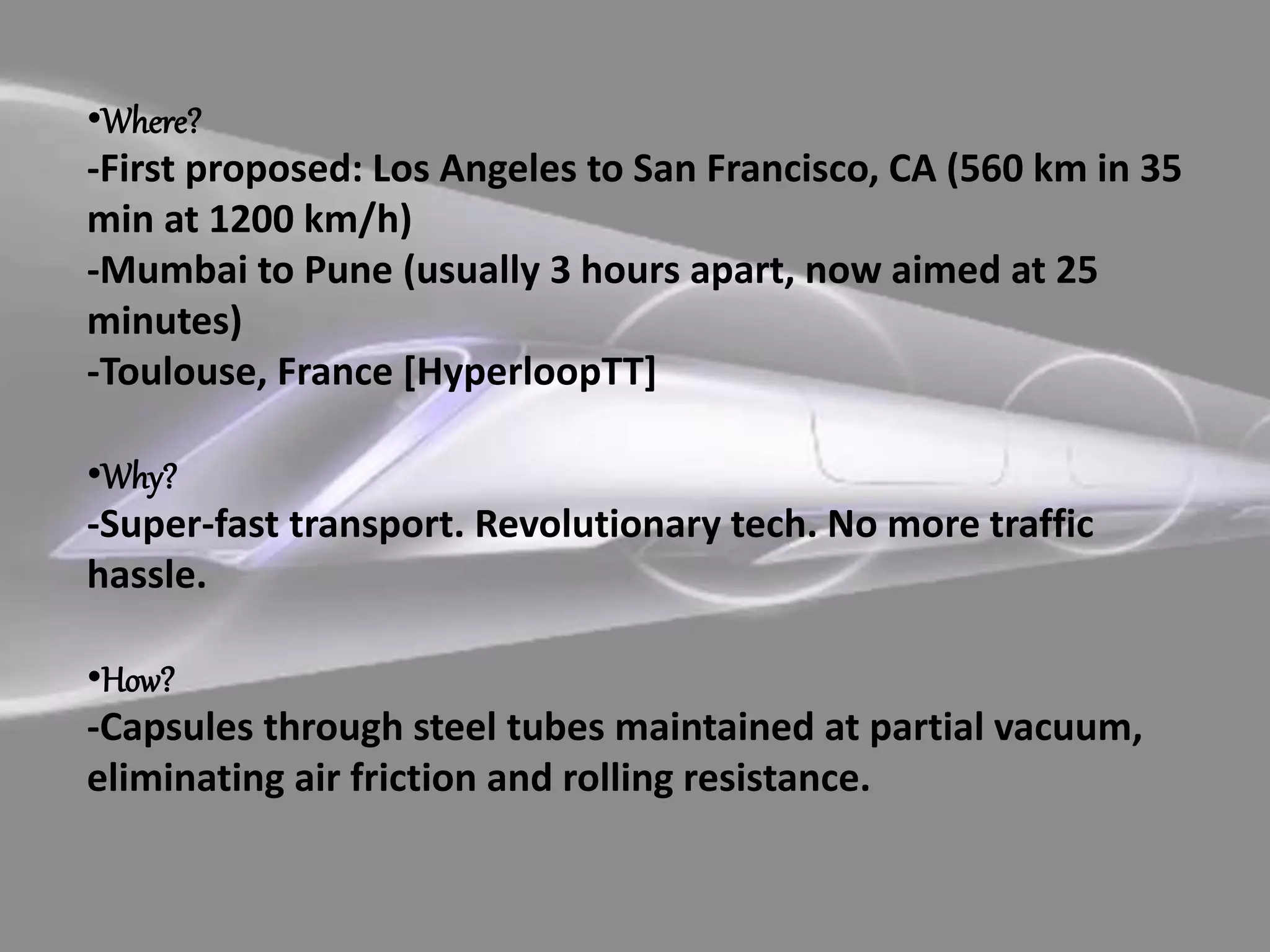 •Where?
-First proposed: Los Angeles to San Francisco, CA (560 km in 35 min at 1200 km/h)
-Mumbai to Pune (usually 3 hours apart, now aimed at 25 minutes)
-Toulouse, France [HyperloopTT]

•Why?
-Super-fast transport. Revolutionary tech. No more traffic hassle.

•How?
-Capsules through steel tubes maintained at partial vacuum, eliminating air friction and rolling resistance.